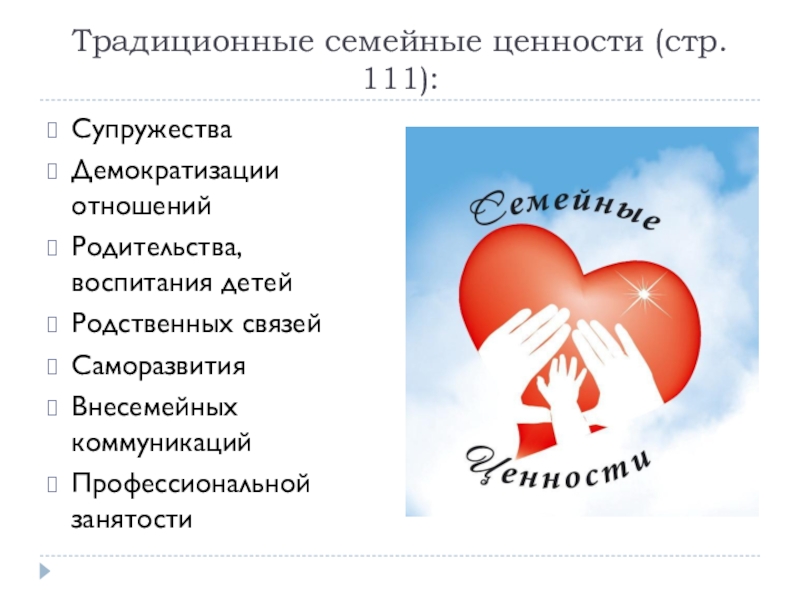 Традиционные семейные ценности (стр. 111):

Супружества
Демократизации отношений
Родительства, воспитания детей
Родственных связей
Саморазвития
Внесемейных коммуникаций
Профессиональной занятости

Семейные
Ценности